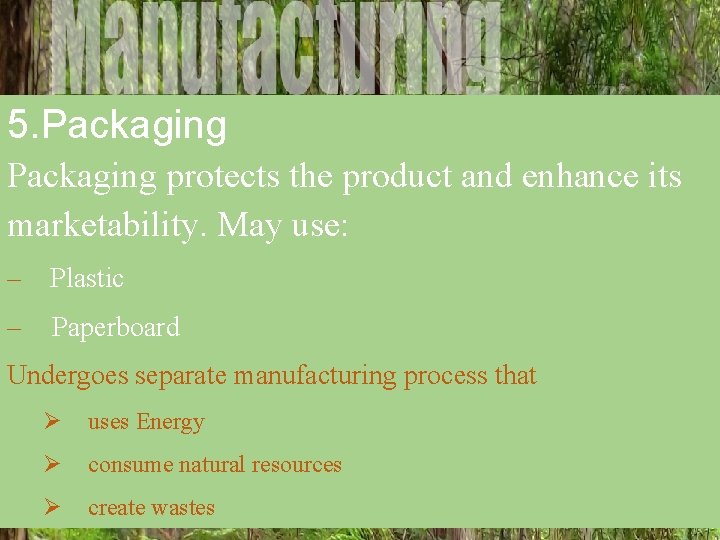 Manufacturing

5.Packaging

Packaging protects the product and enhance its marketability. May use:

– Plastic

– Paperboard

Undergoes separate manufacturing process that

➢ uses Energy

➢ consume natural resources

➢ create wastes